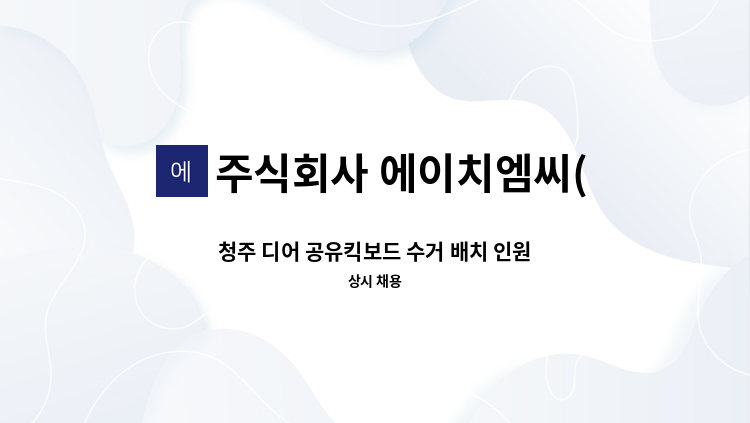 에

주식회사 에이치엠씨(

청주 디어 공유킥보드 수거 배치 인원

상시 채용